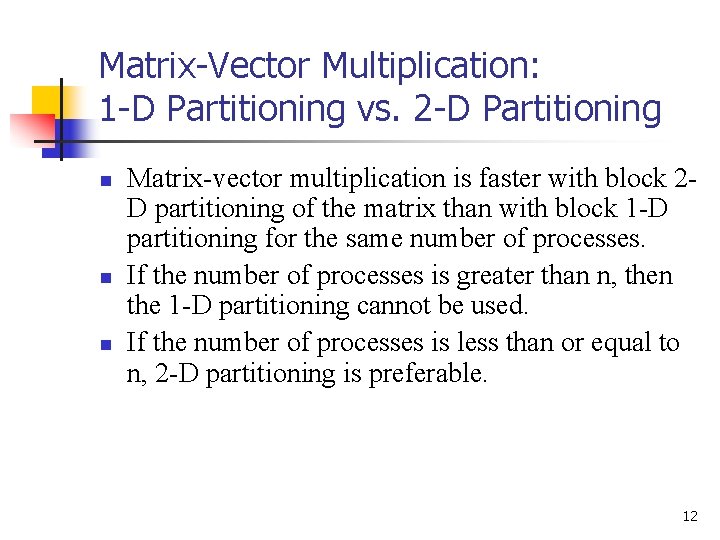 Matrix-Vector Multiplication:
1-D Partitioning vs. 2-D Partitioning

- Matrix-vector multiplication is faster with block 2-D partitioning of the matrix than with block 1-D partitioning for the same number of processes.
- If the number of processes is greater than n, then the 1-D partitioning cannot be used.
- If the number of processes is less than or equal to n, 2-D partitioning is preferable.

12